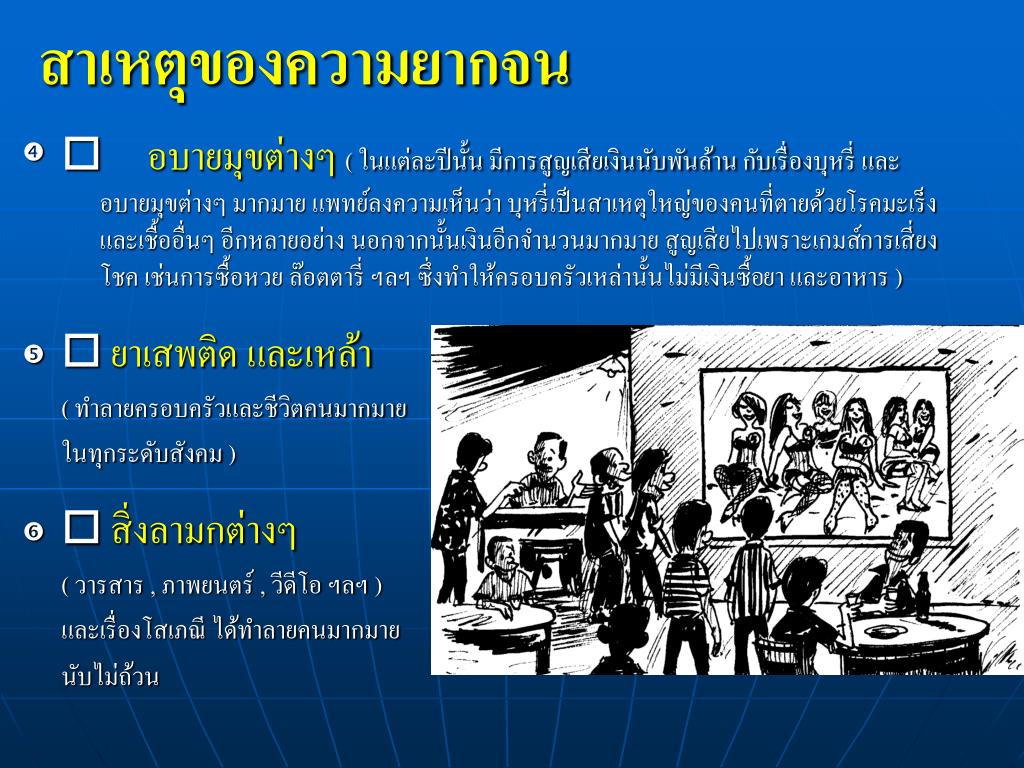 สาเหตุของความยากจน

❹ □ อบายมุขต่างๆ ( ในแต่ละปีนั้น มีการสูญเสียเงินนับพันล้าน กับเรื่องบุหรี่ และอบายมุขต่างๆ มากมาย แพทย์ลงความเห็นว่า บุหรี่เป็นสาเหตุใหญ่ของคนที่ตายด้วยโรคมะเร็ง และเชื้ออื่นๆ อีกหลายอย่าง นอกจากนั้นเงินอีกจำนวนมากมาย สูญเสียไปเพราะเกมส์การเสี่ยงโชค เช่นการซื้อหวย ล๊อตตารี่ ฯลฯ ซึ่งทำให้ครอบครัวเหล่านั้นไม่มีเงินซื้อยา และอาหาร )

❺ □ ยาเสพติด และเหล้า

( ทำลายครอบครัวและชีวิตคนมากมาย ในทุกระดับสังคม )

❻ □ สิ่งลามกต่างๆ

( วารสาร , ภาพยนตร์ , วีดีโอ ฯลฯ ) และเรื่องโสเภณี ได้ทำลายคนมากมาย นับไม่ถ้วน